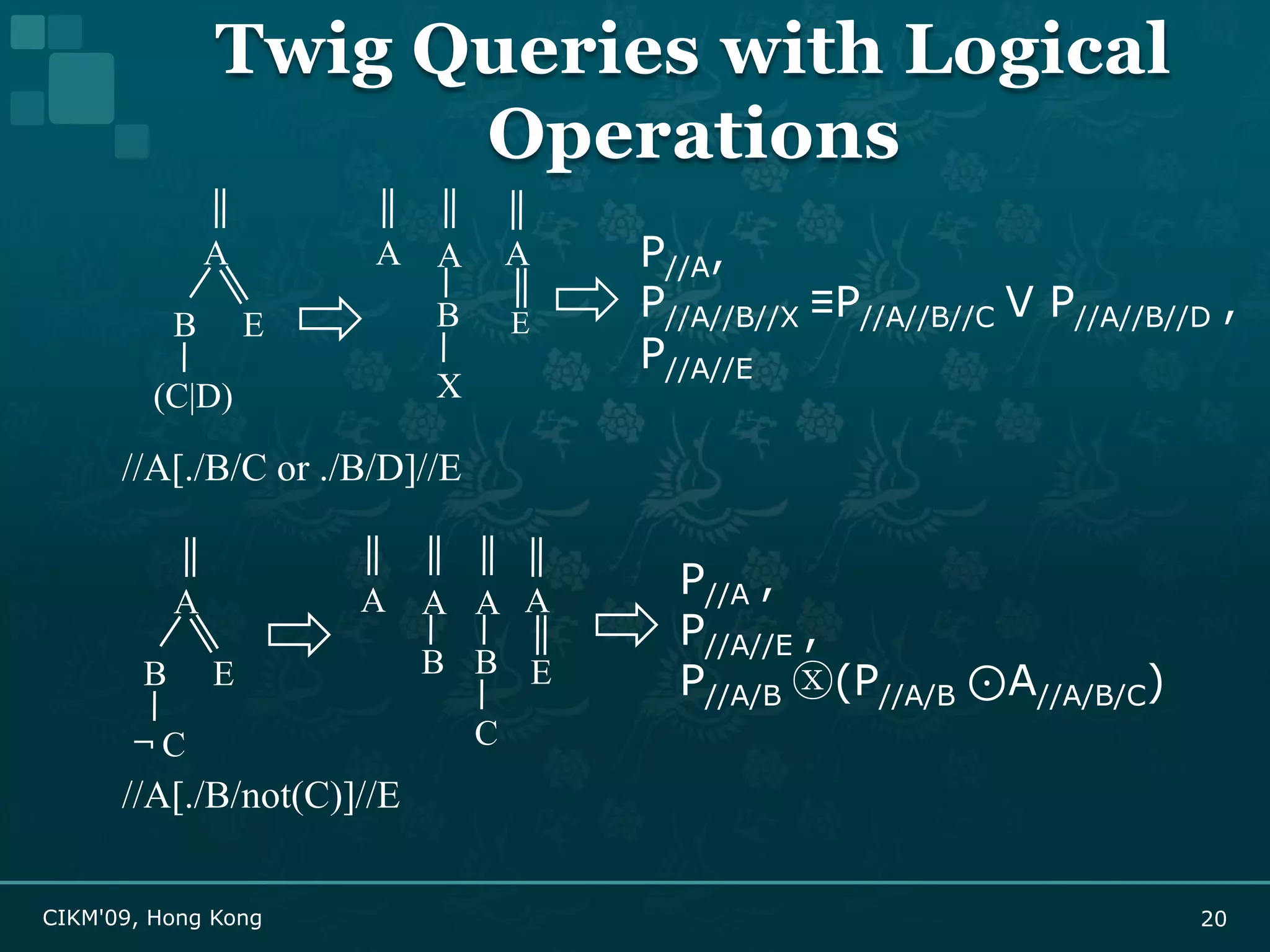 Twig Queries with Logical Operations

A

B E

(C|D)

A A A

B E

X

$P_{//A}$,
$P_{//A//B//X} \equiv P_{//A//B//C} \vee P_{//A//B//D}$ ,
$P_{//A//E}$

//A[./B/C or ./B/D]//E

A

B E

¬ C

A A A A

B B E

C

$P_{//A}$ ,
$P_{//A//E}$ ,
$P_{//A/B} \otimes (P_{//A/B} \odot A_{//A/B/C})$

//A[./B/not(C)]//E

CIKM'09, Hong Kong

20